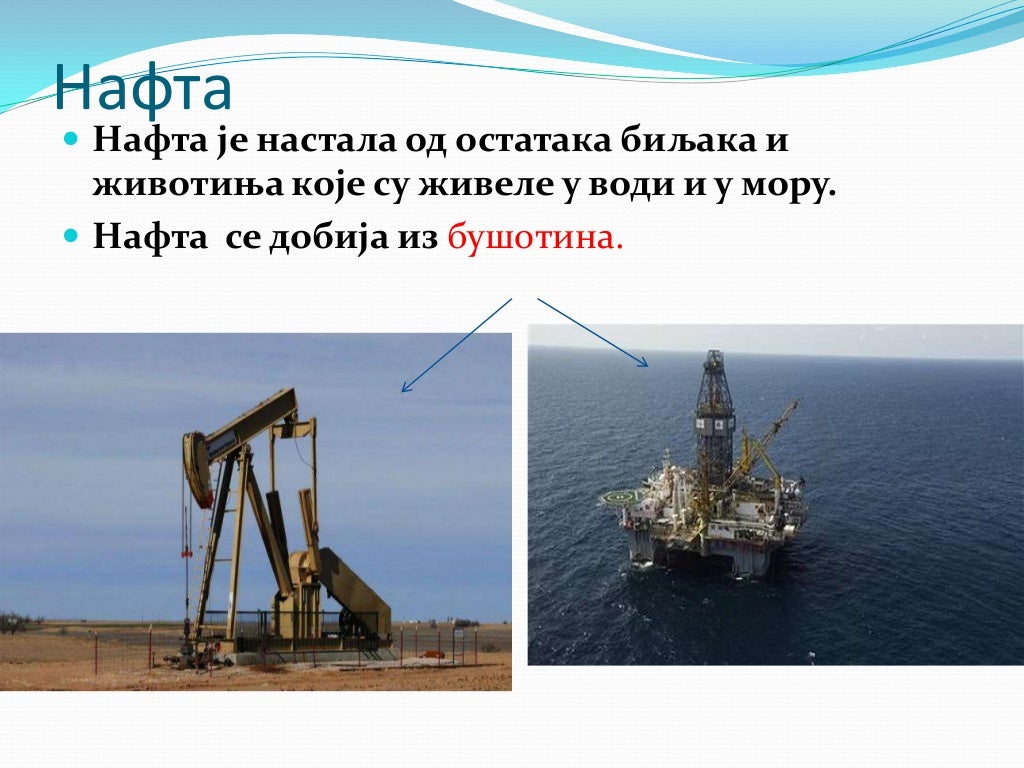 Нафта

Нафта је настала од остатака биљака и животиња које су живеле у води и у мору.

Нафта се добија из бушотина.